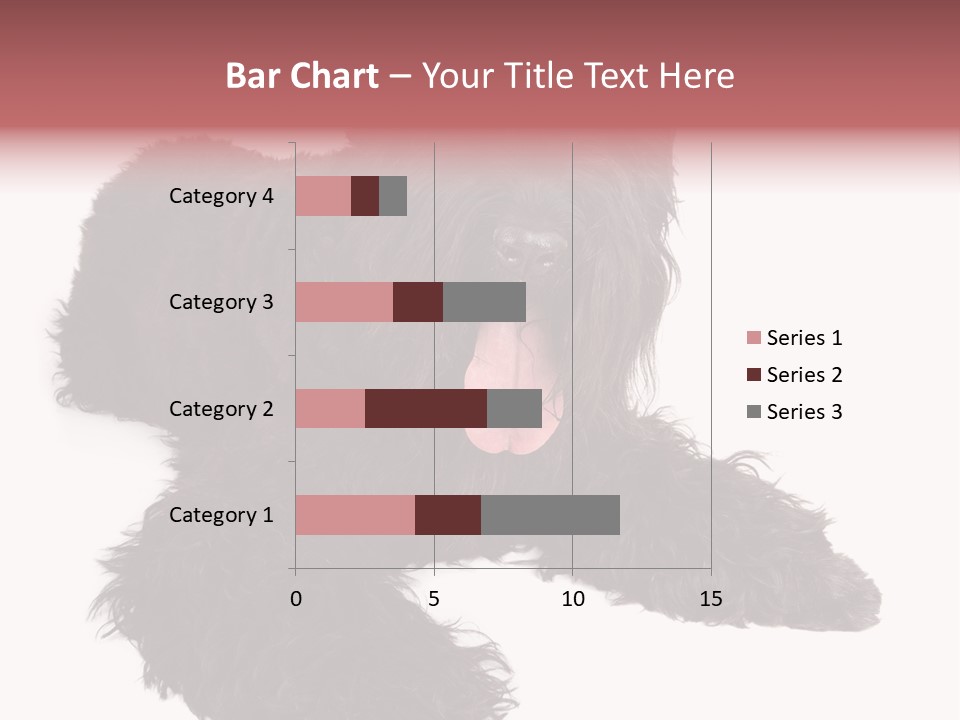 Bar Chart – Your Title Text Here

Category 4
Category 3
Category 2
Category 1

0
5
10
15

Series 1
Series 2
Series 3